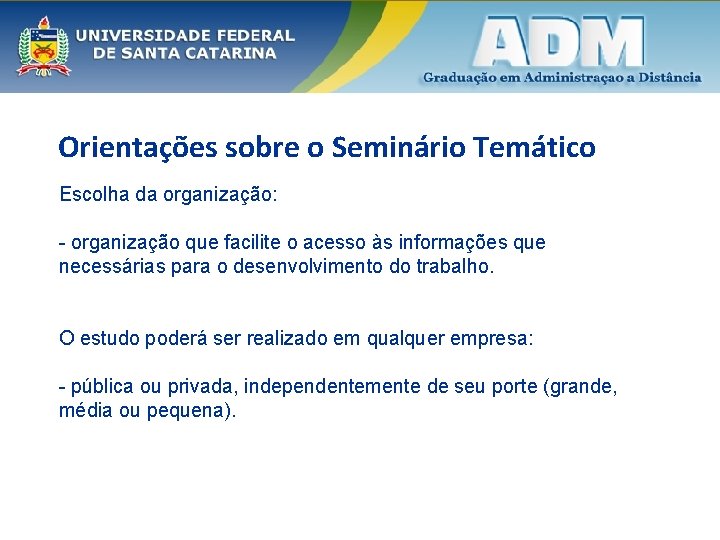 UNIVERSIDADE FEDERAL
DE SANTA CATARINA

ADM
Graduação em Administraçao a Distância

Orientações sobre o Seminário Temático

Escolha da organização:

- organização que facilite o acesso às informações que necessárias para o desenvolvimento do trabalho.

O estudo poderá ser realizado em qualquer empresa:

- pública ou privada, independentemente de seu porte (grande, média ou pequena).